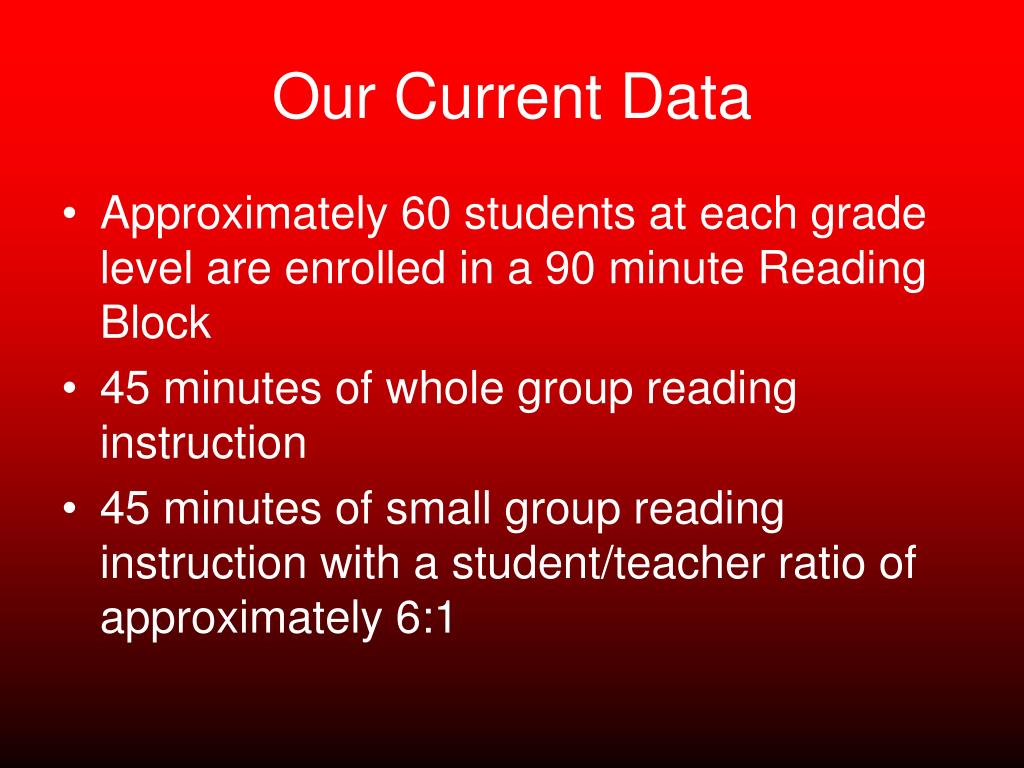 Our Current Data

• Approximately 60 students at each grade level are enrolled in a 90 minute Reading Block

• 45 minutes of whole group reading instruction

• 45 minutes of small group reading instruction with a student/teacher ratio of approximately 6:1